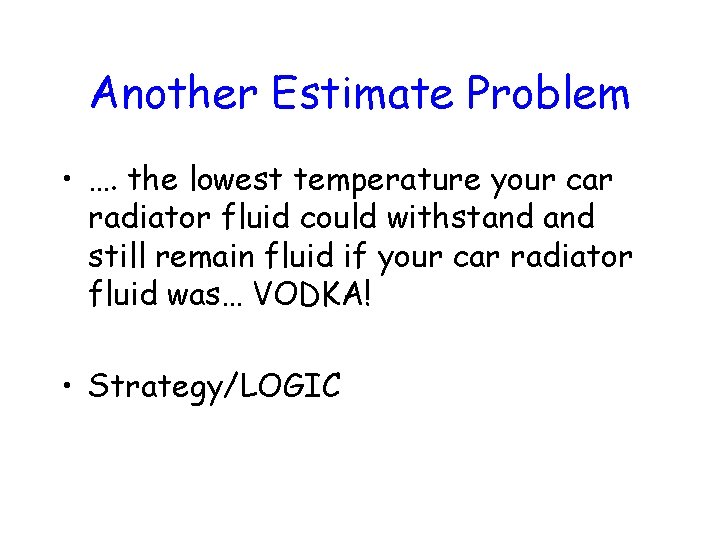 Another Estimate Problem

• …. the lowest temperature your car radiator fluid could withstand and still remain fluid if your car radiator fluid was… VODKA!

• Strategy/LOGIC